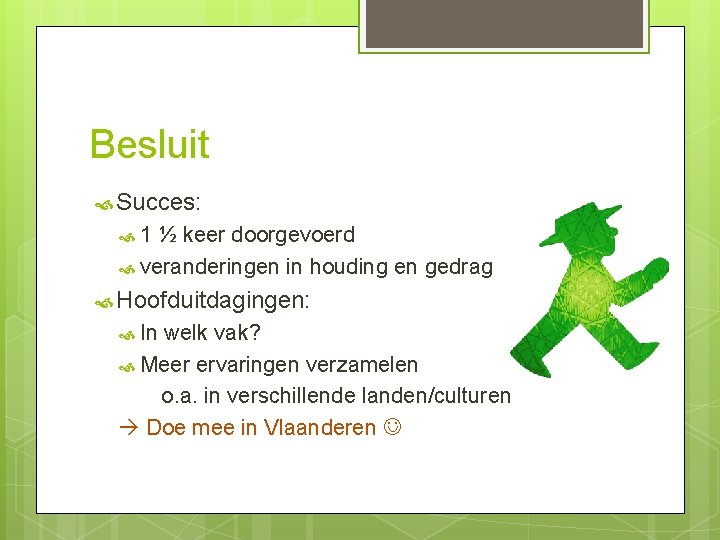 Besluit

Succes:

1 ½ keer doorgevoerd

veranderingen in houding en gedrag

Hoofduitdagingen:

In welk vak?

Meer ervaringen verzamelen

o.a. in verschillende landen/culturen

→ Doe mee in Vlaanderen ☺